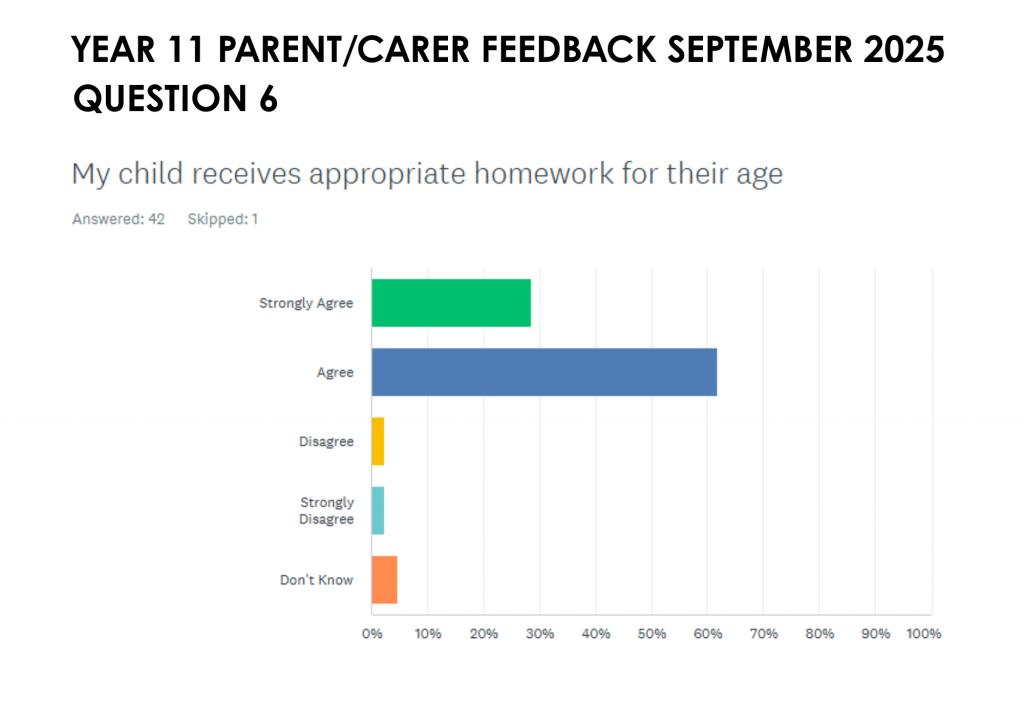 YEAR 11 PARENT/CARER FEEDBACK SEPTEMBER 2025
QUESTION 6

My child receives appropriate homework for their age

Answered: 42 Skipped: 1

Strongly Agree

Agree

Disagree

Strongly Disagree

Don't Know

0% 10% 20% 30% 40% 50% 60% 70% 80% 90% 100%